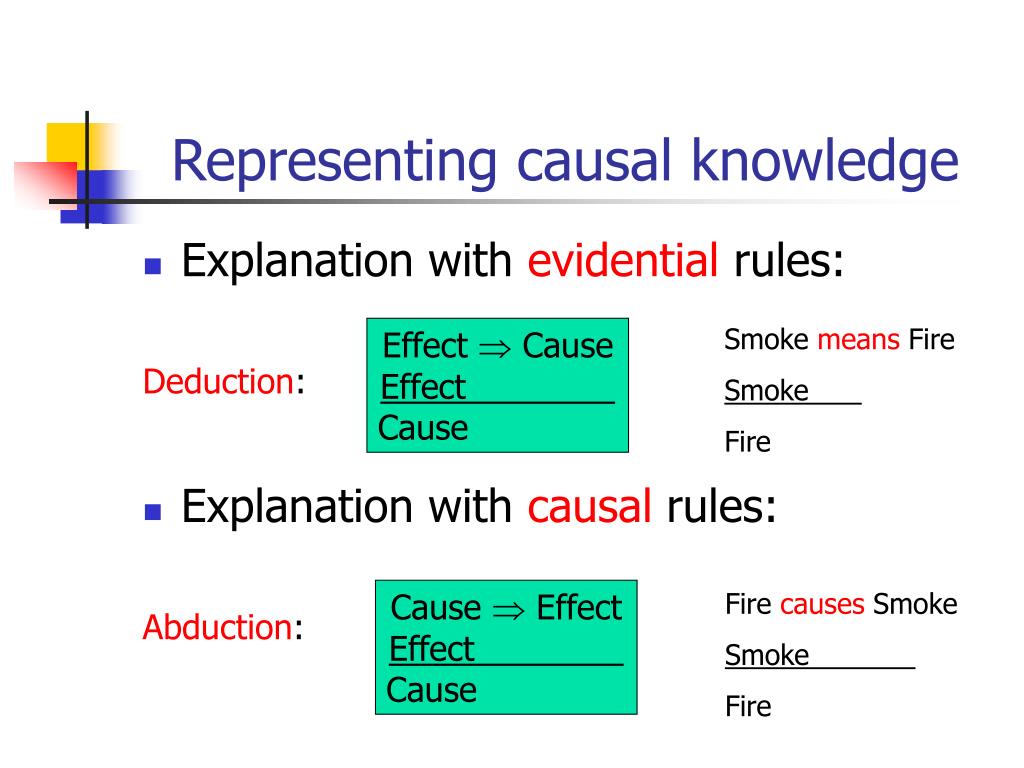 Representing causal knowledge

Explanation with evidential rules:

Deduction:

Effect $\Rightarrow$ Cause
Effect
Cause

Smoke means Fire
Smoke
Fire

Explanation with causal rules:

Abduction:

Cause $\Rightarrow$ Effect
Effect
Cause

Fire causes Smoke
Smoke
Fire